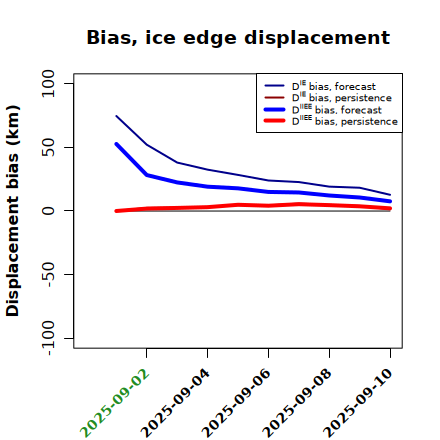 Bias, ice edge displacement

$D^{IE}$ bias, forecast
$D^{IE}$ bias, persistence
$D^{IIEE}$ bias, forecast
$D^{IIEE}$ bias, persistence

Displacement bias (km)

100
50
0
-50
-100

2025-09-02
2025-09-04
2025-09-06
2025-09-08
2025-09-10